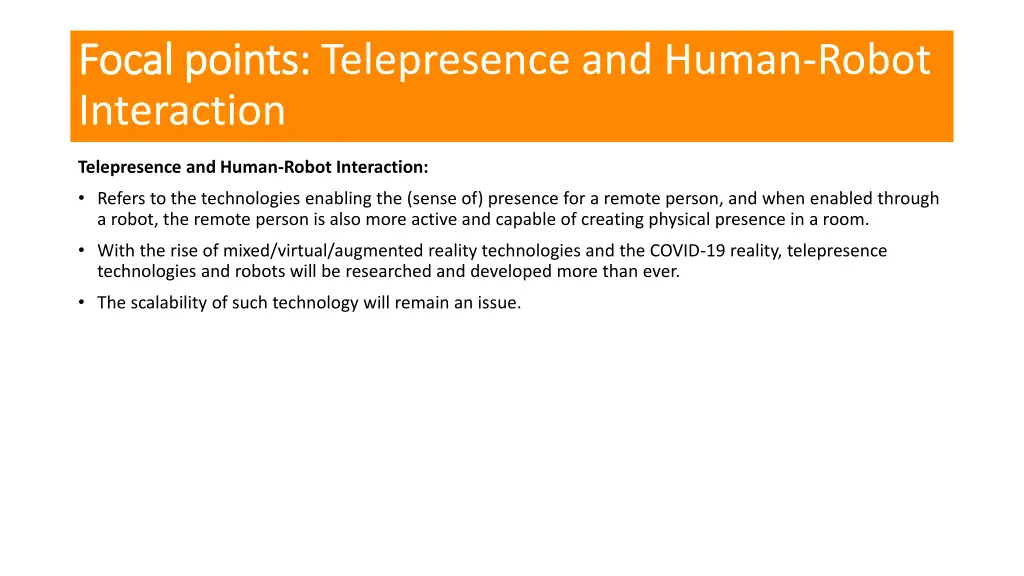 Focal points: Telepresence and Human-Robot Interaction

Telepresence and Human-Robot Interaction:

• Refers to the technologies enabling the (sense of) presence for a remote person, and when enabled through a robot, the remote person is also more active and capable of creating physical presence in a room.

• With the rise of mixed/virtual/augmented reality technologies and the COVID-19 reality, telepresence technologies and robots will be researched and developed more than ever.

• The scalability of such technology will remain an issue.